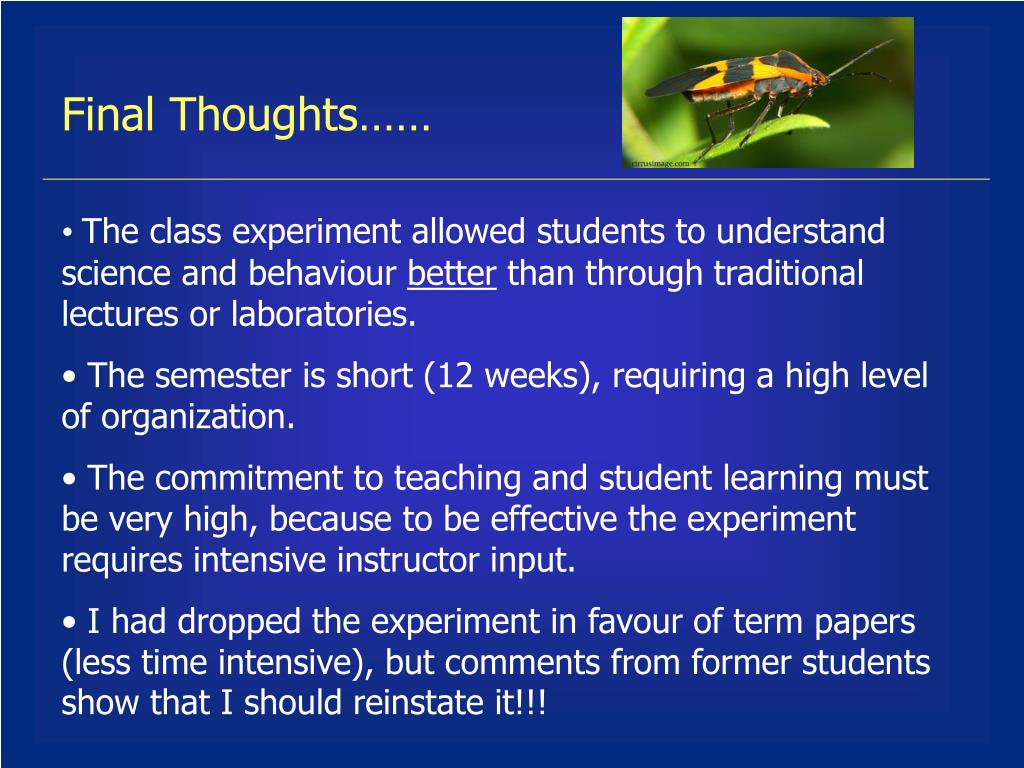 Final Thoughts……

cirrusimage.com

• The class experiment allowed students to understand science and behaviour better than through traditional lectures or laboratories.

• The semester is short (12 weeks), requiring a high level of organization.

• The commitment to teaching and student learning must be very high, because to be effective the experiment requires intensive instructor input.

• I had dropped the experiment in favour of term papers (less time intensive), but comments from former students show that I should reinstate it!!!